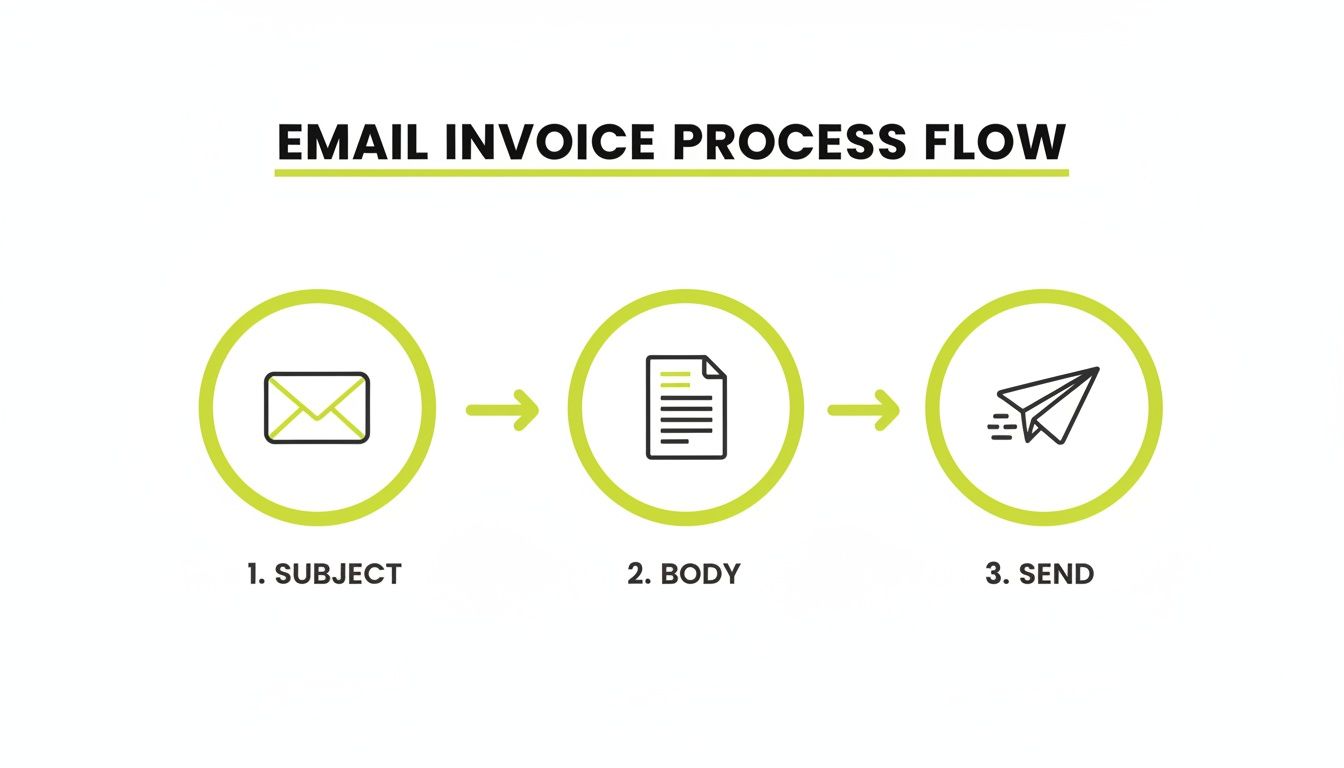 EMAIL INVOICE PROCESS FLOW

1. SUBJECT

2. BODY

3. SEND